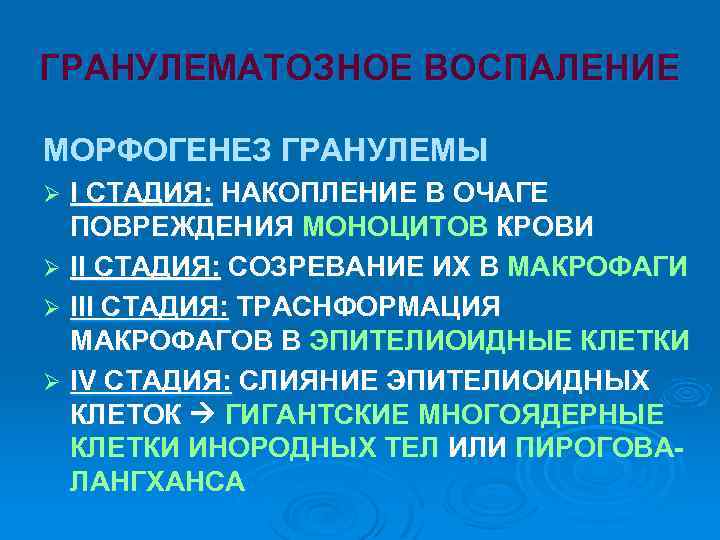 ГРАНУЛЕМАТОЗНОЕ ВОСПАЛЕНИЕ

МОРФОГЕНЕЗ ГРАНУЛЕМЫ

➢ I СТАДИЯ: НАКОПЛЕНИЕ В ОЧАГЕ ПОВРЕЖДЕНИЯ МОНОЦИТОВ КРОВИ

➢ II СТАДИЯ: СОЗРЕВАНИЕ ИХ В МАКРОФАГИ

➢ III СТАДИЯ: ТРАСНФОРМАЦИЯ МАКРОФАГОВ В ЭПИТЕЛИОИДНЫЕ КЛЕТКИ

➢ IV СТАДИЯ: СЛИЯНИЕ ЭПИТЕЛИОИДНЫХ КЛЕТОК → ГИГАНТСКИЕ МНОГОЯДЕРНЫЕ КЛЕТКИ ИНОРОДНЫХ ТЕЛ ИЛИ ПИРОГОВА-ЛАНГХАНСА